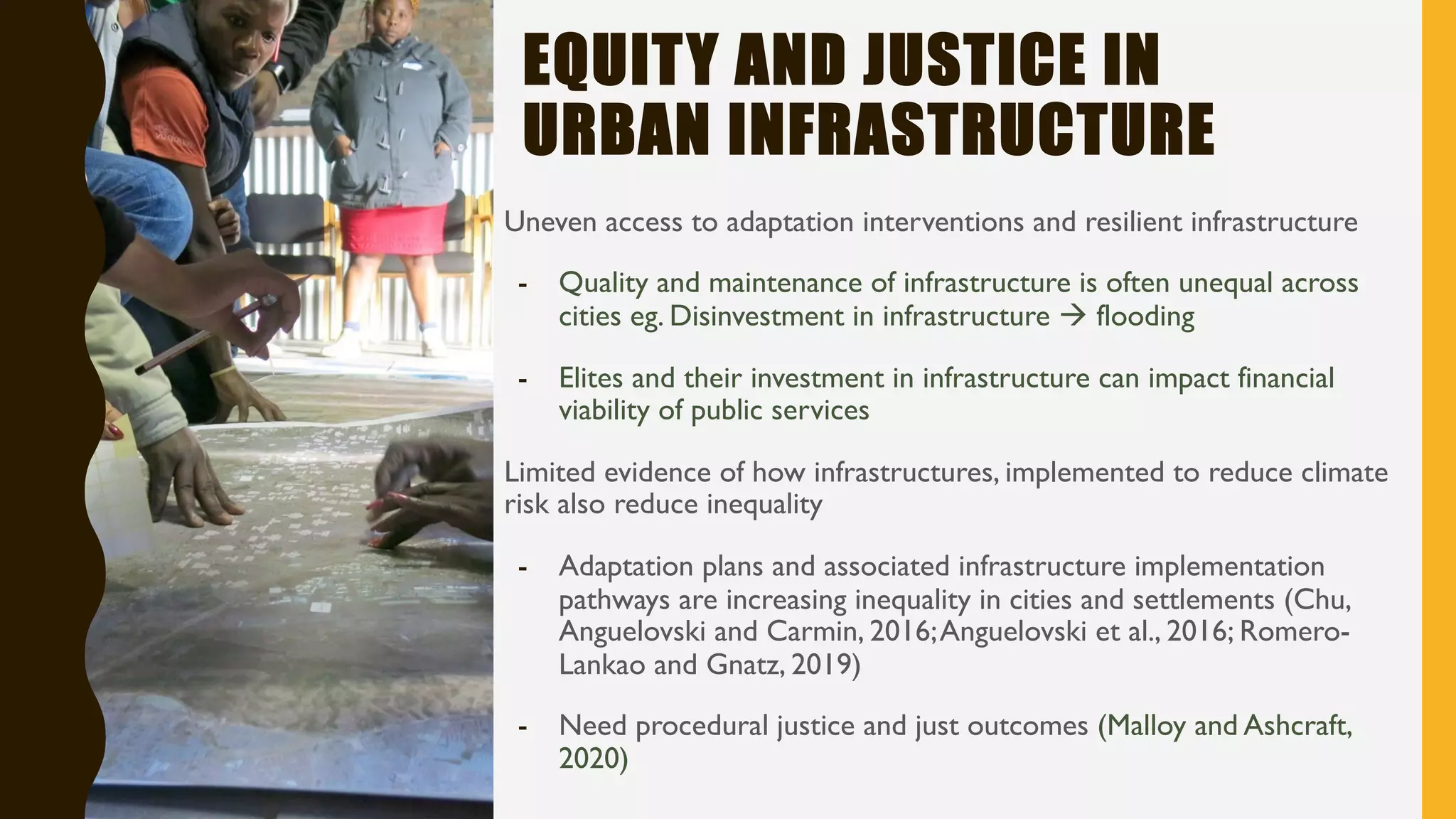 EQUITY AND JUSTICE IN URBAN INFRASTRUCTURE

Uneven access to adaptation interventions and resilient infrastructure

- Quality and maintenance of infrastructure is often unequal across cities eg. Disinvestment in infrastructure → flooding

- Elites and their investment in infrastructure can impact financial viability of public services

Limited evidence of how infrastructures, implemented to reduce climate risk also reduce inequality

- Adaptation plans and associated infrastructure implementation pathways are increasing inequality in cities and settlements (Chu, Anguelovski and Carmin, 2016; Anguelovski et al., 2016; Romero-Lankao and Gnatz, 2019)

- Need procedural justice and just outcomes (Malloy and Ashcraft, 2020)